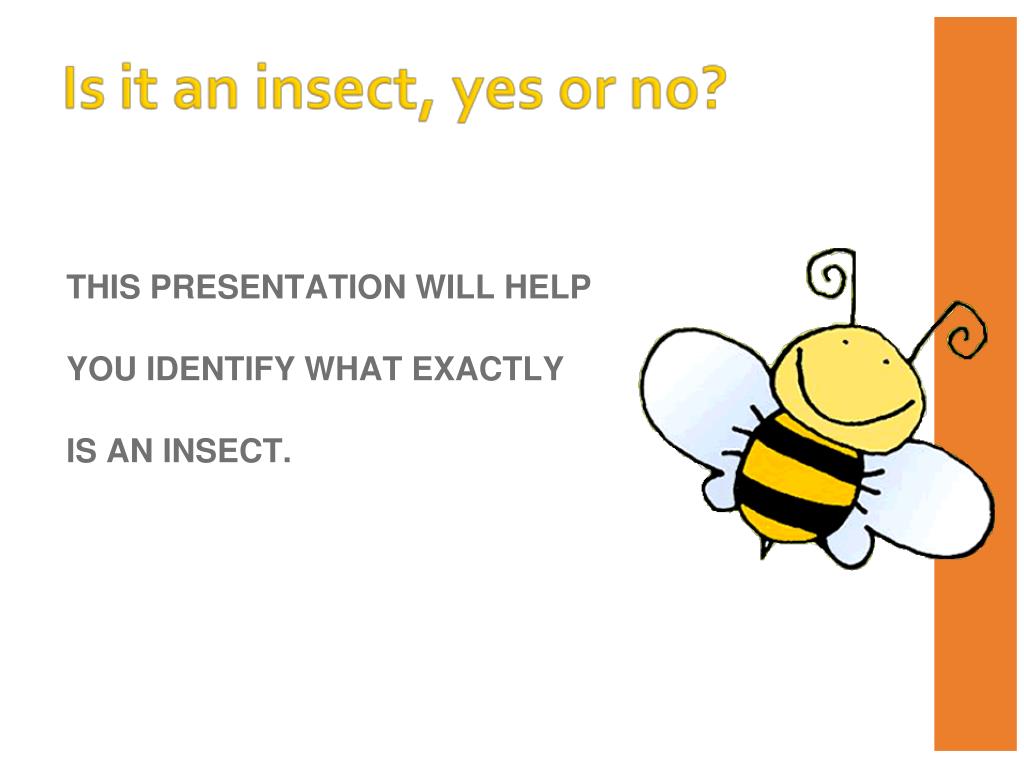 Is it an insect, yes or no?

THIS PRESENTATION WILL HELP

YOU IDENTIFY WHAT EXACTLY

IS AN INSECT.